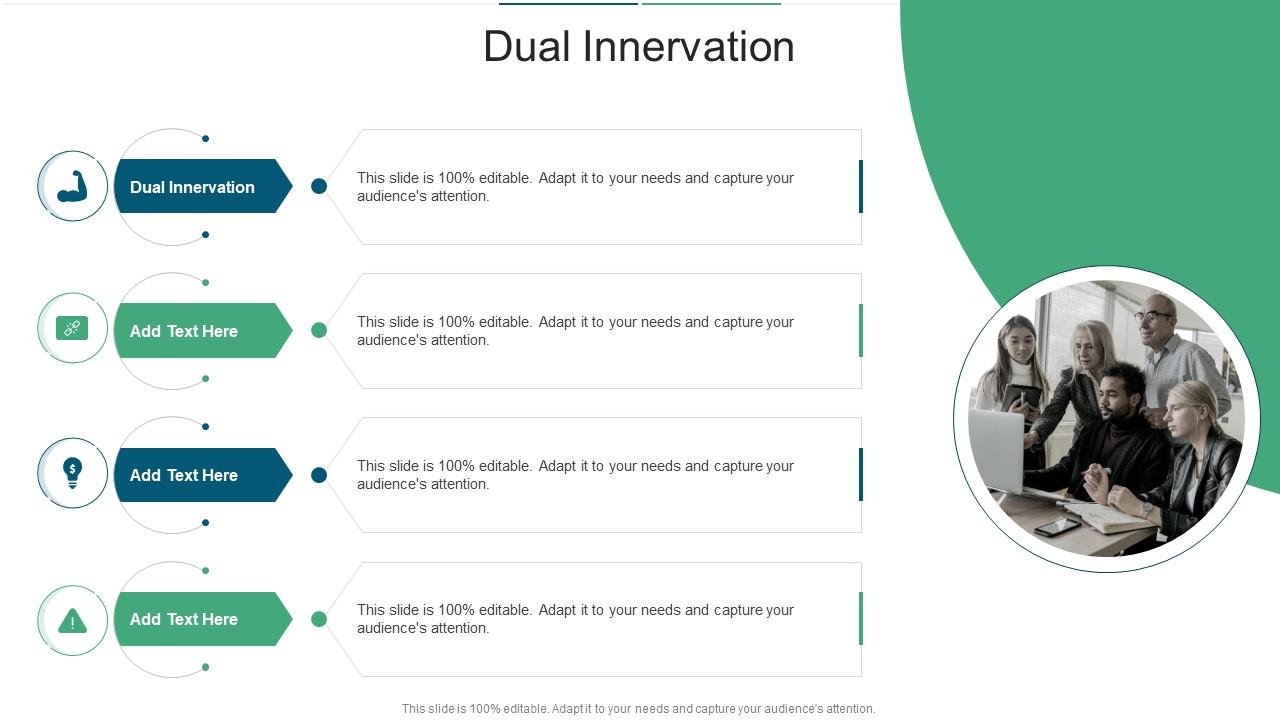 Dual Innervation

Dual Innervation

This slide is 100% editable. Adapt it to your needs and capture your audience's attention.

Add Text Here

This slide is 100% editable. Adapt it to your needs and capture your audience's attention.

Add Text Here

This slide is 100% editable. Adapt it to your needs and capture your audience's attention.

Add Text Here

This slide is 100% editable. Adapt it to your needs and capture your audience's attention.

This slide is 100% editable. Adapt it to your needs and capture your audience's attention.